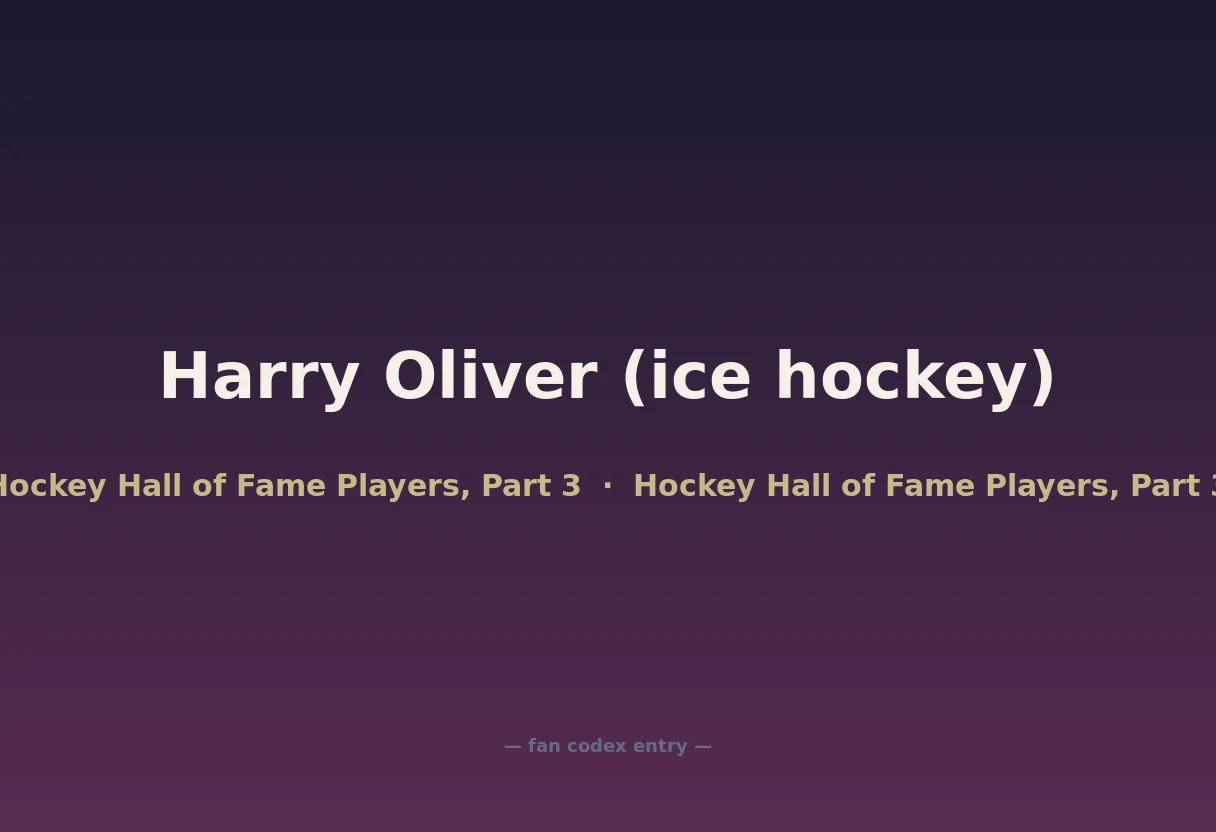 Harry Oliver (ice hockey)

Hockey Hall of Fame Players, Part 3 · Hockey Hall of Fame Players, Part 3

— fan codex entry —